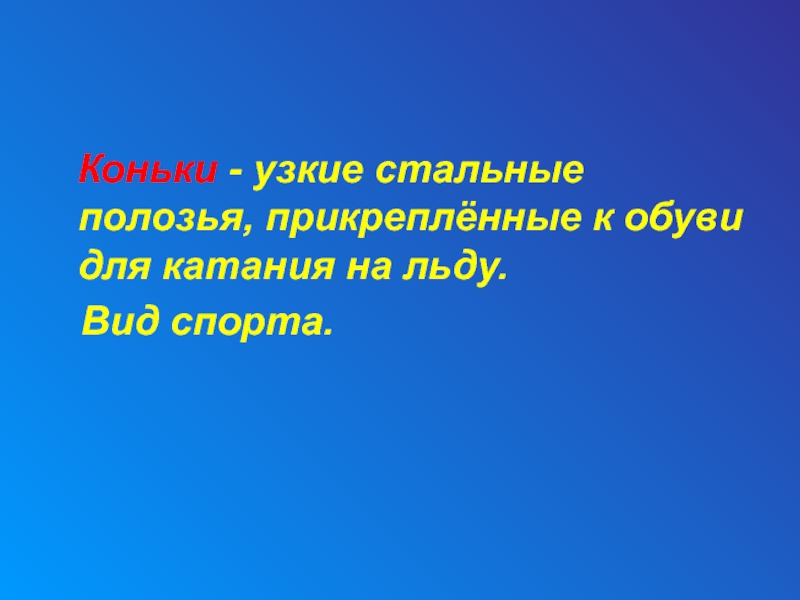 Коньки - узкие стальные полозья, прикреплённые к обуви для катания на льду.

Вид спорта.